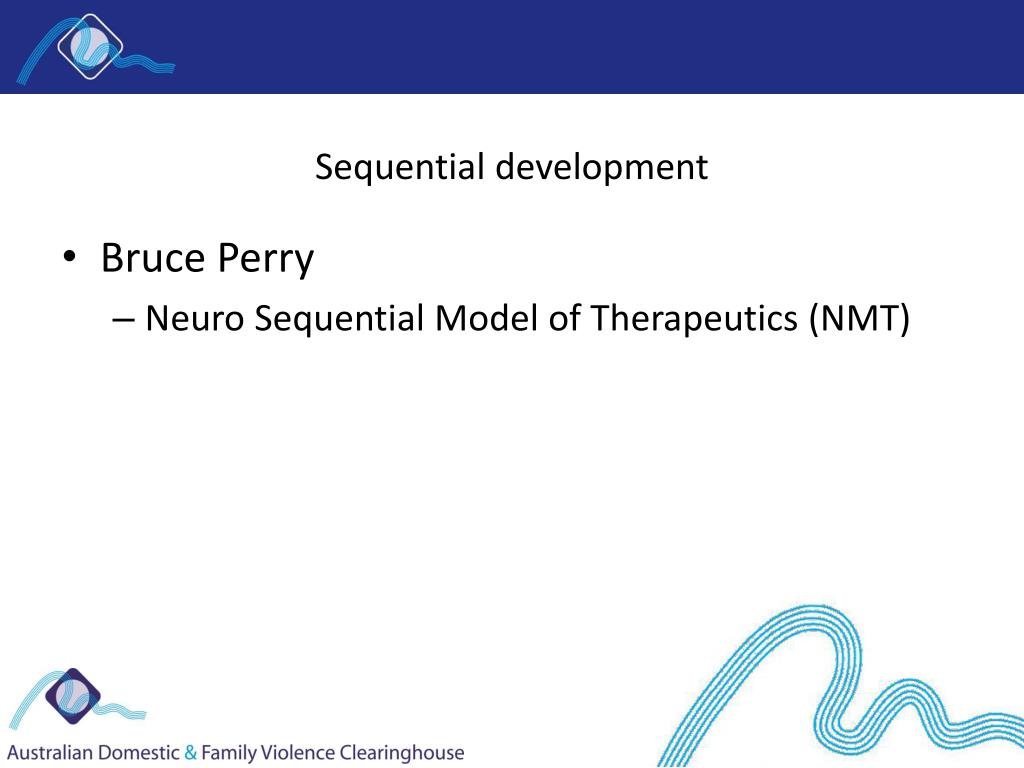 Sequential development

• Bruce Perry
– Neuro Sequential Model of Therapeutics (NMT)

Australian Domestic & Family Violence Clearinghouse